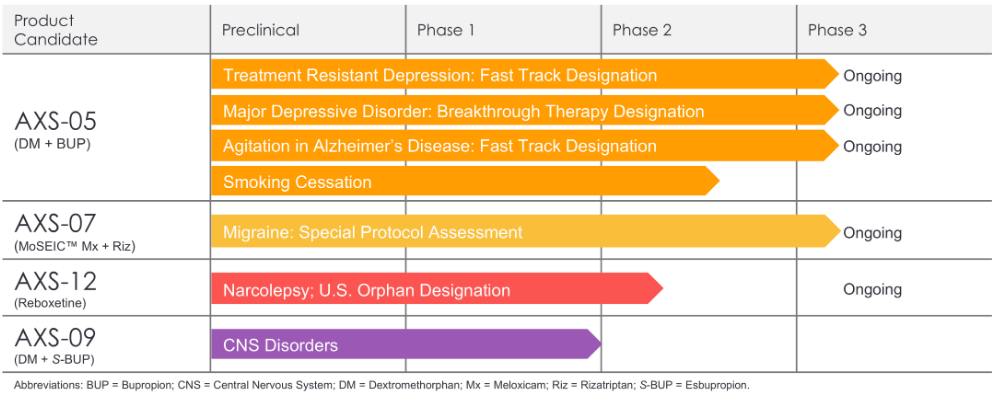 | Product Candidate | Preclinical | Phase 1 | Phase 2 | Phase 3 |
|---|---|---|---|---|
| AXS-05 (DM + BUP) | Treatment Resistant Depression: Fast Track Designation | | | Ongoing |
| | Major Depressive Disorder: Breakthrough Therapy Designation | | | Ongoing |
| | Agitation in Alzheimer's Disease: Fast Track Designation | | | Ongoing |
| | Smoking Cessation | | | |
| AXS-07 (MoSEIC™ Mx + Riz) | Migraine: Special Protocol Assessment | | | Ongoing |
| AXS-12 (Reboxetine) | Narcolepsy; U.S. Orphan Designation | | | Ongoing |
| AXS-09 (DM + S-BUP) | CNS Disorders | | | |

Abbreviations: BUP = Bupropion; CNS = Central Nervous System; DM = Dextromethorphan; Mx = Meloxicam; Riz = Rizatriptan; S-BUP = Esbupropion.